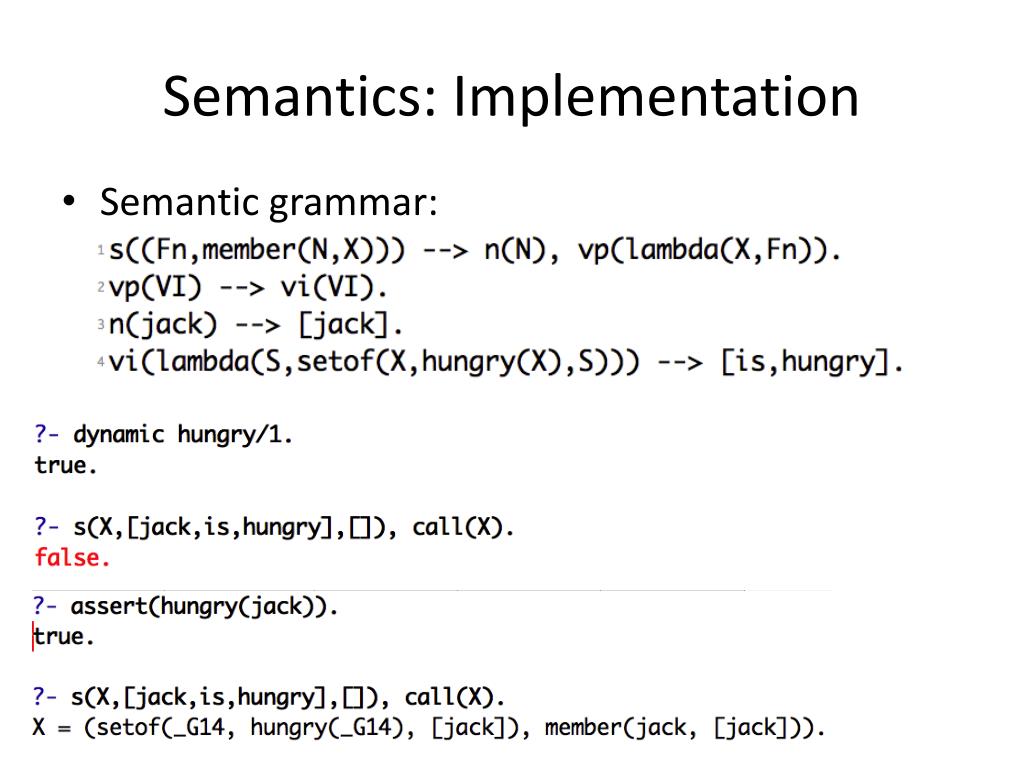 Semantics: Implementation

• Semantic grammar:

1 s((Fn,member(N,X))) --> n(N), vp(lambda(X,Fn)).
2 vp(VI) --> vi(VI).
3 n(jack) --> [jack].
4 vi(lambda(S,setof(X,hungry(X),S))) --> [is,hungry].

?- dynamic hungry/1.
true.

?- s(X,[jack,is,hungry],[]), call(X).
false.

?- assert(hungry(jack)).
true.

?- s(X,[jack,is,hungry],[]), call(X).
X = (setof(_G14, hungry(_G14), [jack]), member(jack, [jack])).